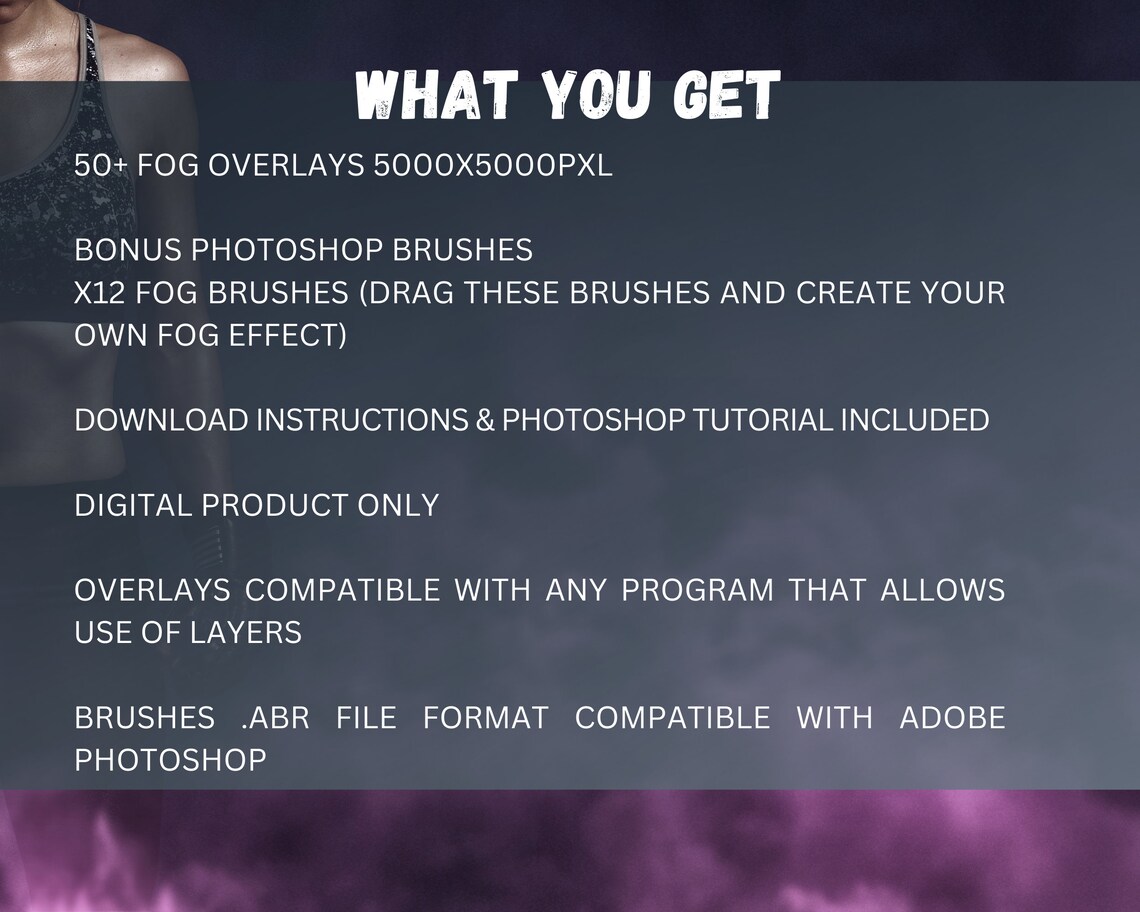 WHAT YOU GET

50+ FOG OVERLAYS 5000X5000PXL

BONUS PHOTOSHOP BRUSHES
X12 FOG BRUSHES (DRAG THESE BRUSHES AND CREATE YOUR OWN FOG EFFECT)

DOWNLOAD INSTRUCTIONS & PHOTOSHOP TUTORIAL INCLUDED

DIGITAL PRODUCT ONLY

OVERLAYS COMPATIBLE WITH ANY PROGRAM THAT ALLOWS USE OF LAYERS

BRUSHES .ABR FILE FORMAT COMPATIBLE WITH ADOBE PHOTOSHOP